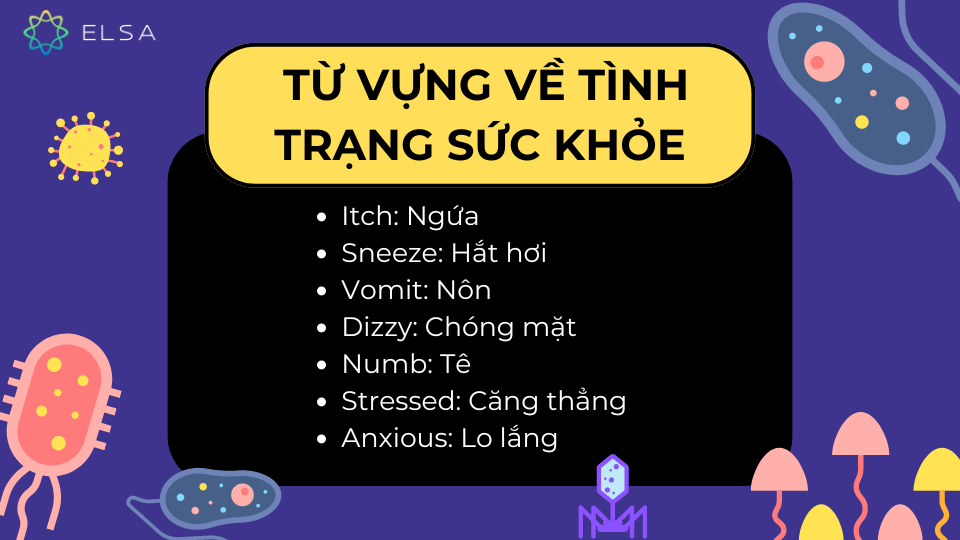 ELSA

TỪ VỰNG VỀ TÌNH TRẠNG SỨC KHỎE

- Itch: Ngứa
- Sneeze: Hắt hơi
- Vomit: Nôn
- Dizzy: Chóng mặt
- Numb: Tê
- Stressed: Căng thẳng
- Anxious: Lo lắng